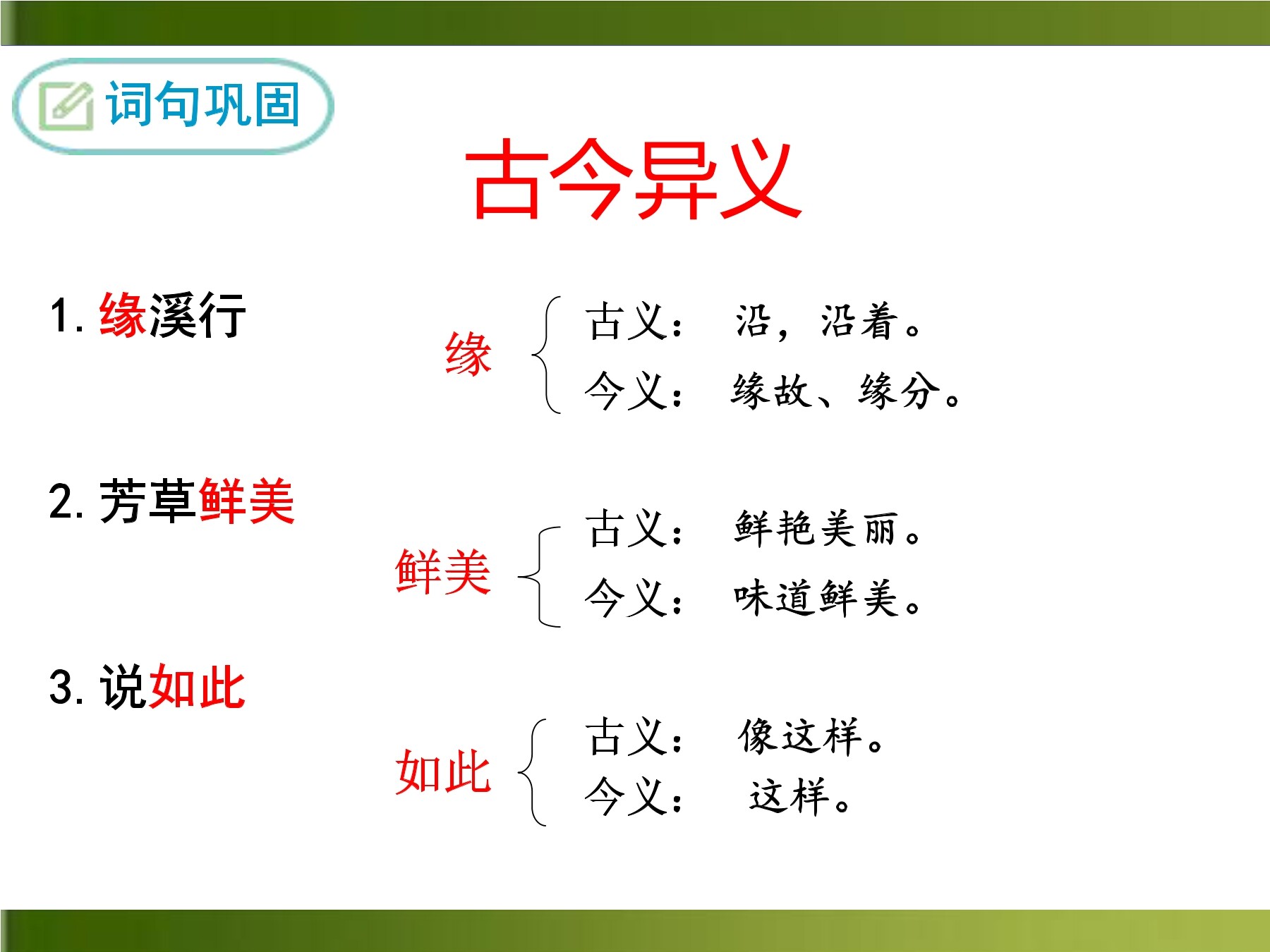 词句巩固

古今异义

1. 缘溪行

缘
古义： 沿，沿着。
今义： 缘故、缘分。

2. 芳草鲜美

鲜美
古义： 鲜艳美丽。
今义： 味道鲜美。

3. 说如此

如此
古义： 像这样。
今义： 这样。